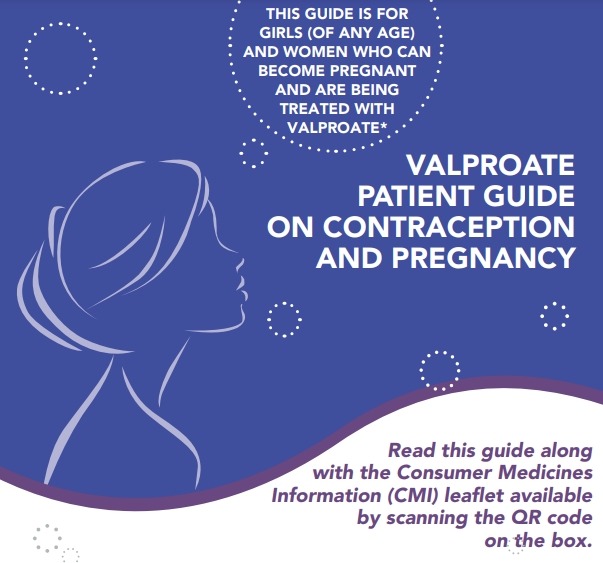 THIS GUIDE IS FOR GIRLS (OF ANY AGE) AND WOMEN WHO CAN BECOME PREGNANT AND ARE BEING TREATED WITH VALPROATE*

VALPROATE PATIENT GUIDE ON CONTRACEPTION AND PREGNANCY

Read this guide along with the Consumer Medicines Information (CMI) leaflet available by scanning the QR code on the box.